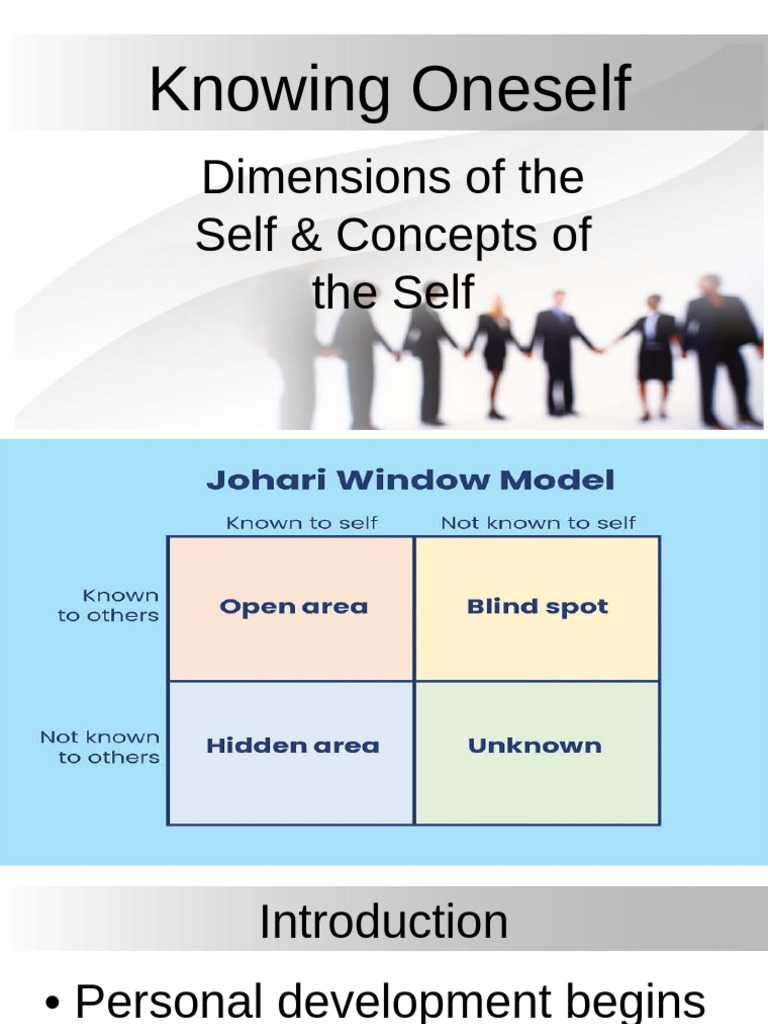 Knowing Oneself

Dimensions of the Self & Concepts of the Self

Johari Window Model

| | Known to self | Not known to self |
|---|---|---|
| Known to others | Open area | Blind spot |
| Not known to others | Hidden area | Unknown |

Introduction

• Personal development begins